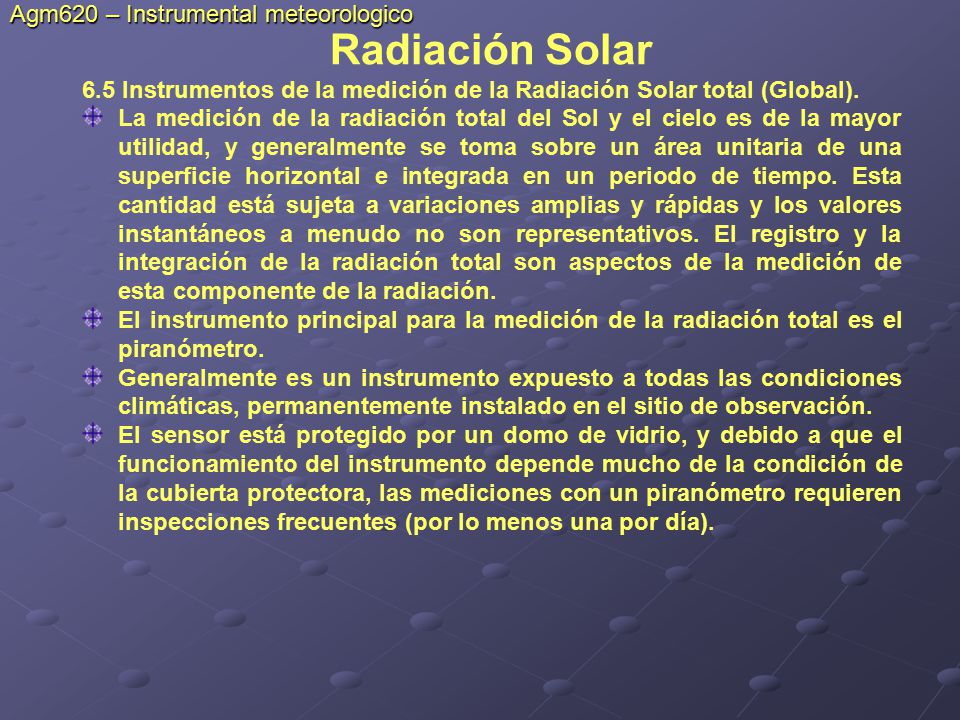 Agm620 – Instrumental meteorologico

Radiación Solar

6.5 Instrumentos de la medición de la Radiación Solar total (Global).

La medición de la radiación total del Sol y el cielo es de la mayor utilidad, y generalmente se toma sobre un área unitaria de una superficie horizontal e integrada en un periodo de tiempo. Esta cantidad está sujeta a variaciones amplias y rápidas y los valores instantáneos a menudo no son representativos. El registro y la integración de la radiación total son aspectos de la medición de esta componente de la radiación.

El instrumento principal para la medición de la radiación total es el piranómetro.

Generalmente es un instrumento expuesto a todas las condiciones climáticas, permanentemente instalado en el sitio de observación.

El sensor está protegido por un domo de vidrio, y debido a que el funcionamiento del instrumento depende mucho de la condición de la cubierta protectora, las mediciones con un piranómetro requieren inspecciones frecuentes (por lo menos una por día).